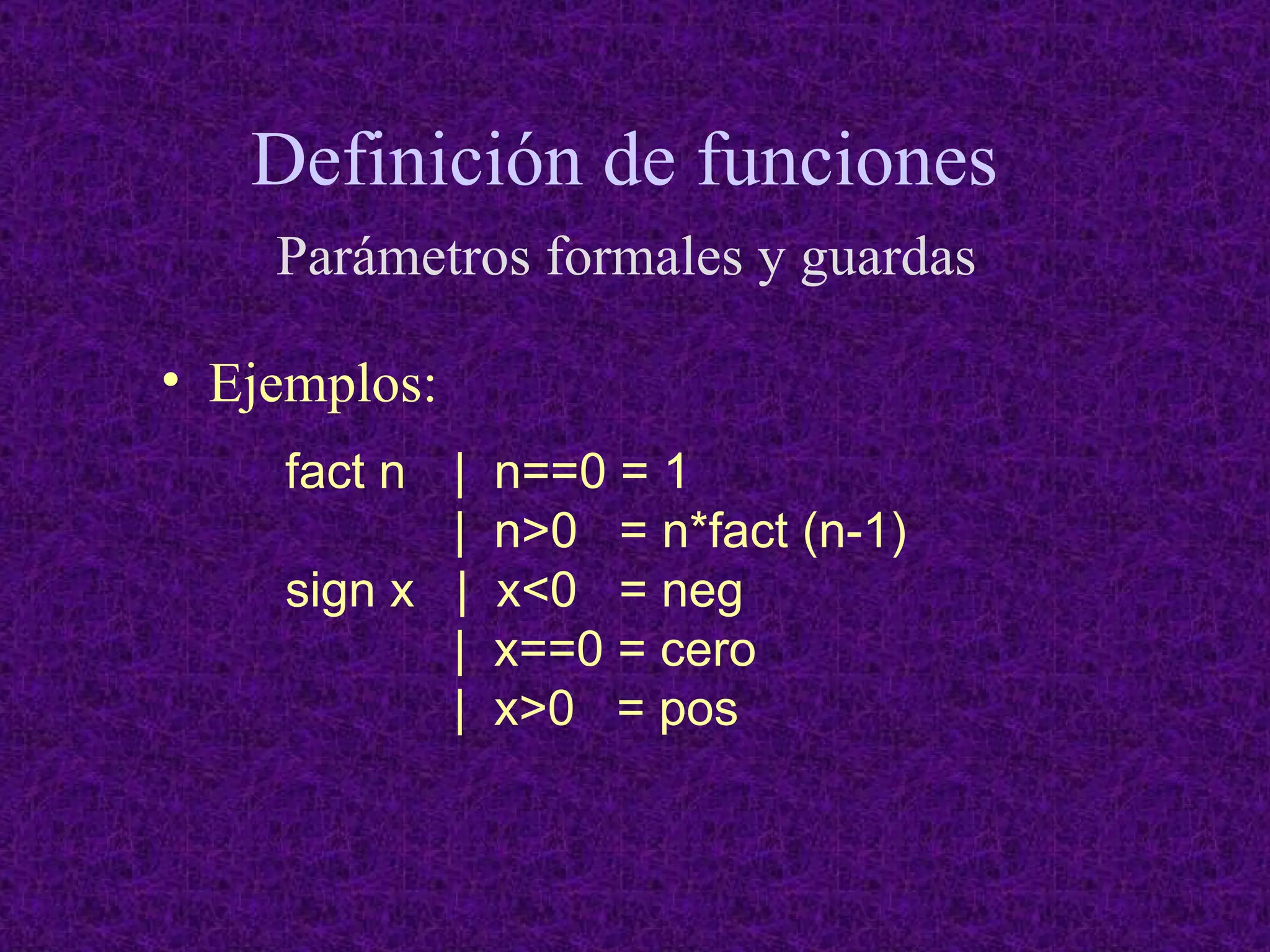 Definición de funciones

Parámetros formales y guardas

• Ejemplos:

fact n | n==0 = 1
| n>0 = n*fact (n-1)
sign x | x<0 = neg
| x==0 = cero
| x>0 = pos